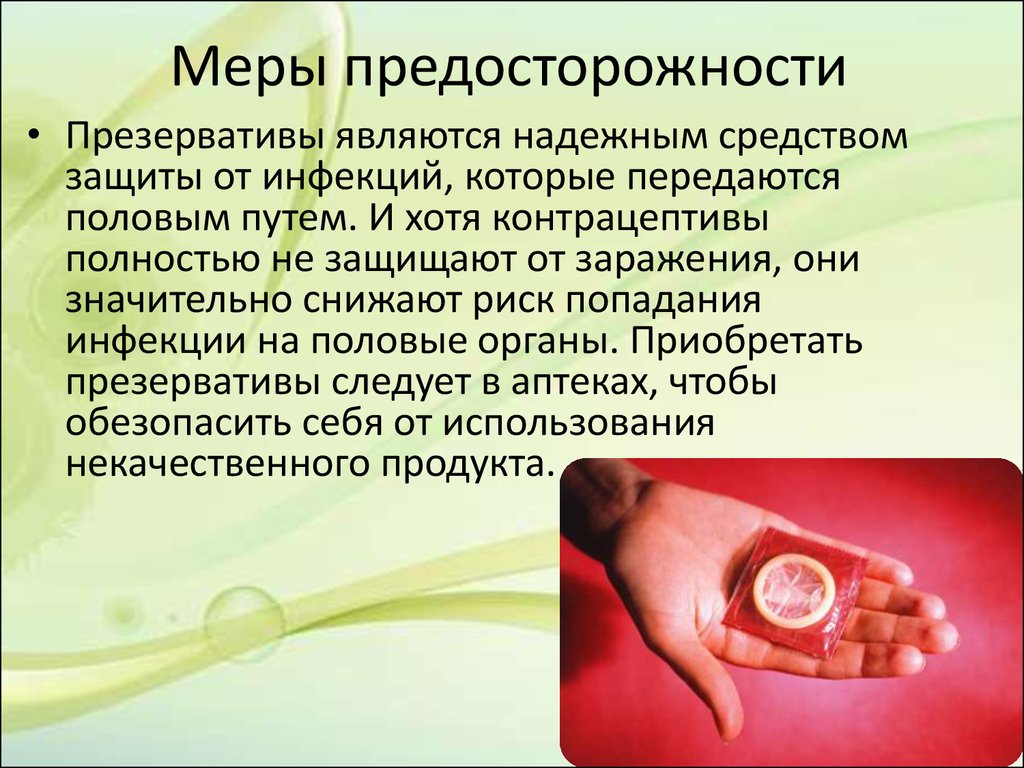 Меры предосторожности

• Презервативы являются надежным средством защиты от инфекций, которые передаются половым путем. И хотя контрацептивы полностью не защищают от заражения, они значительно снижают риск попадания инфекции на половые органы. Приобретать презервативы следует в аптеках, чтобы обезопасить себя от использования некачественного продукта.